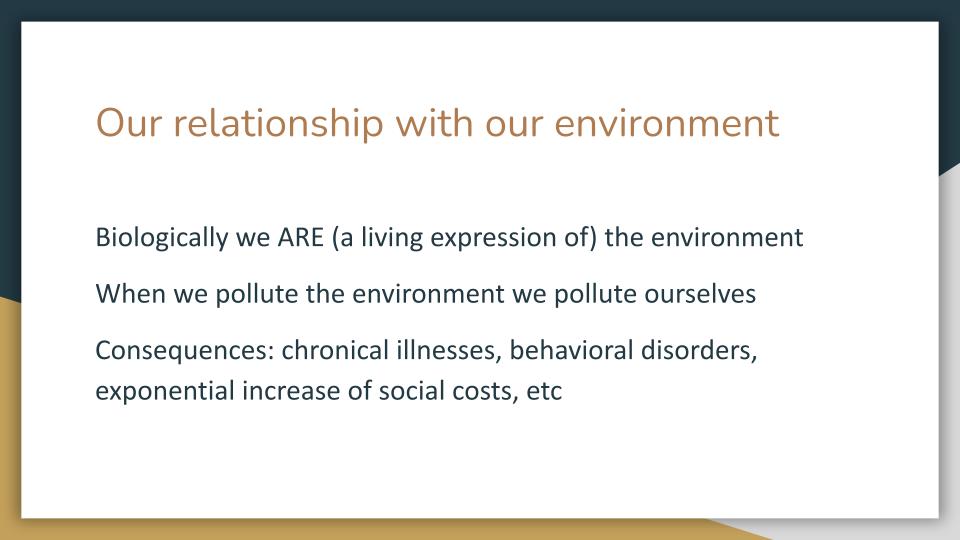 Our relationship with our environment

Biologically we ARE (a living expression of) the environment

When we pollute the environment we pollute ourselves

Consequences: chronical illnesses, behavioral disorders, exponential increase of social costs, etc